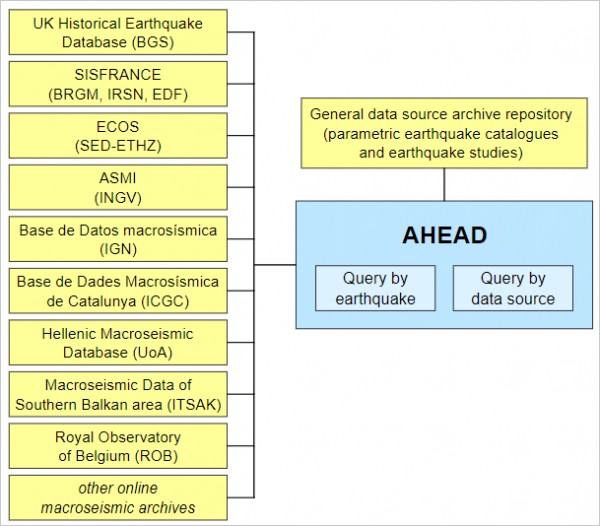 UK Historical Earthquake Database (BGS)

SISFRANCE (BRGM, IRSN, EDF)

ECOS (SED-ETHZ)

ASMI (INGV)

Base de Datos macrosísmica (IGN)

Base de Dades Macrosísmica de Catalunya (ICGC)

Hellenic Macroseismic Database (UoA)

Macroseismic Data of Southern Balkan area (ITSAK)

Royal Observatory of Belgium (ROB)

other online macroseismic archives

General data source archive repository (parametric earthquake catalogues and earthquake studies)

AHEAD

Query by earthquake

Query by data source